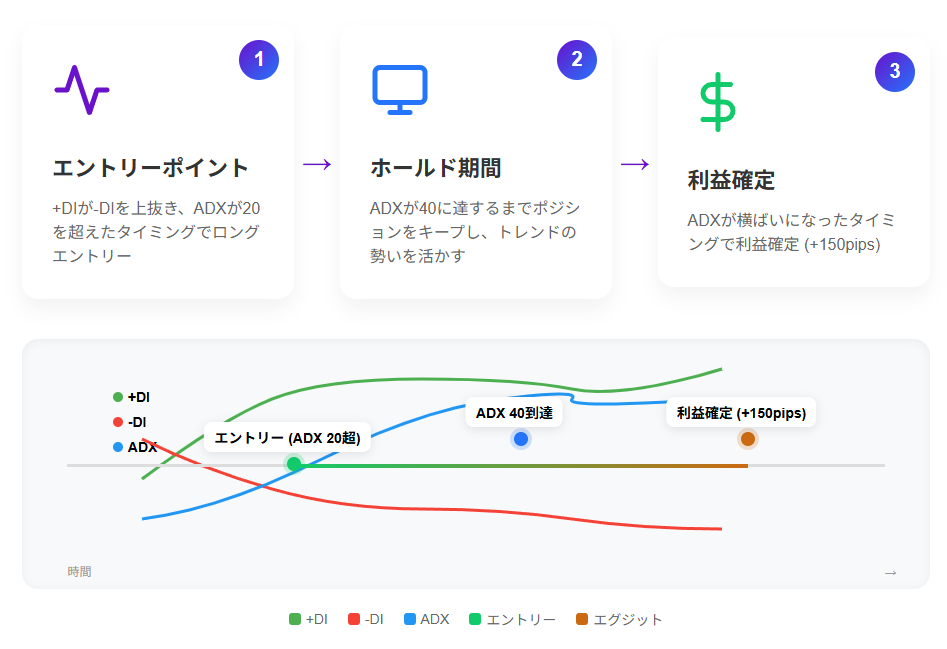 1

エントリーポイント

+DIが-DIを上抜き、ADXが20を超えたタイミングでロングエントリー

→

2

ホールド期間

ADXが40に達するまでポジションをキープし、トレンドの勢いを活かす

→

3

利益確定

ADXが横ばいになったタイミングで利益確定 (+150pips)

+DI
-DI
ADX

エントリー (ADX 20超)

ADX 40到達

利益確定 (+150pips)

時間

→

+DI　-DI　ADX　エントリー　エグジット